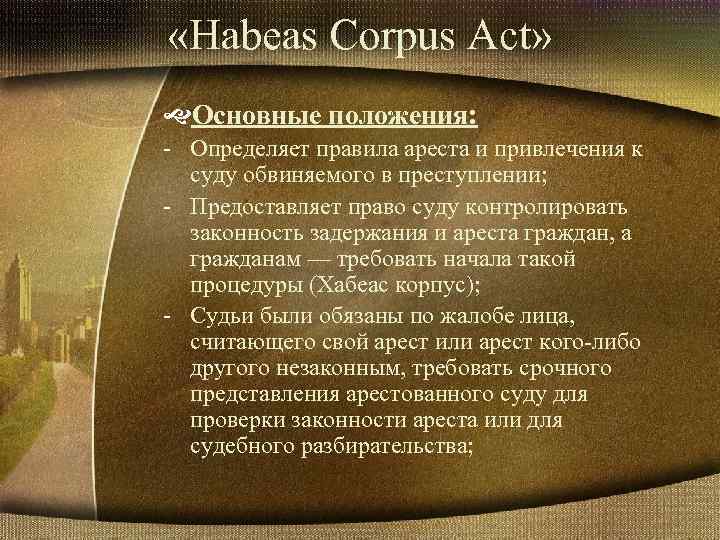 «Habeas Corpus Act»

Основные положения:

- Определяет правила ареста и привлечения к суду обвиняемого в преступлении;
- Предоставляет право суду контролировать законность задержания и ареста граждан, а гражданам — требовать начала такой процедуры (Хабеас корпус);
- Судьи были обязаны по жалобе лица, считающего свой арест или арест кого-либо другого незаконным, требовать срочного представления арестованного суду для проверки законности ареста или для судебного разбирательства;